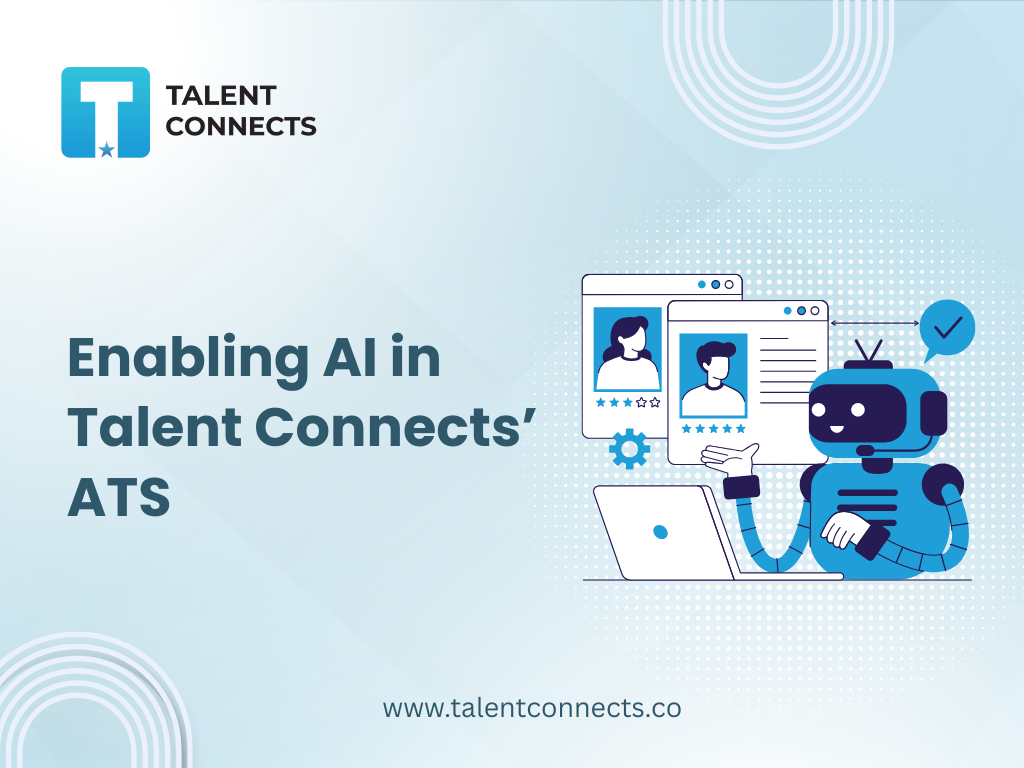 TALENT CONNECTS

Enabling AI in Talent Connects' ATS

www.talentconnects.co